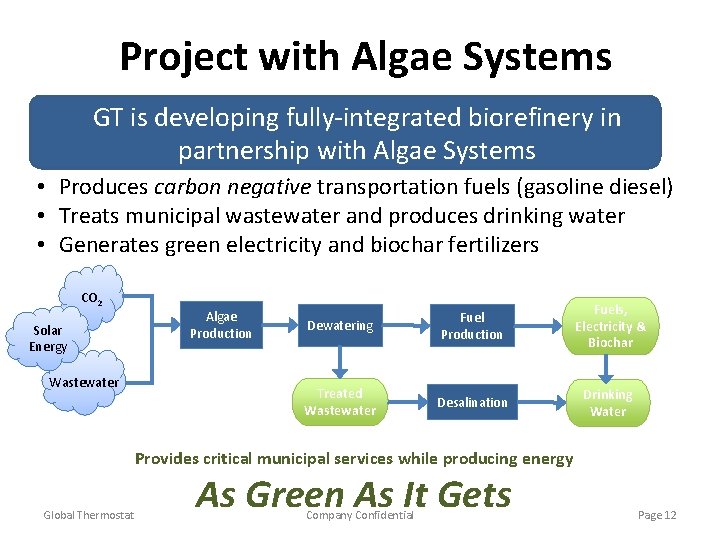 Project with Algae Systems

GT is developing fully-integrated biorefinery in partnership with Algae Systems

• Produces carbon negative transportation fuels (gasoline diesel)
• Treats municipal wastewater and produces drinking water
• Generates green electricity and biochar fertilizers

$CO_2$

Solar Energy

Wastewater

Algae Production

Dewatering

Fuel Production

Fuels, Electricity & Biochar

Treated Wastewater

Desalination

Drinking Water

Provides critical municipal services while producing energy

As Green As It Gets

Global Thermostat

Company Confidential

Page 12